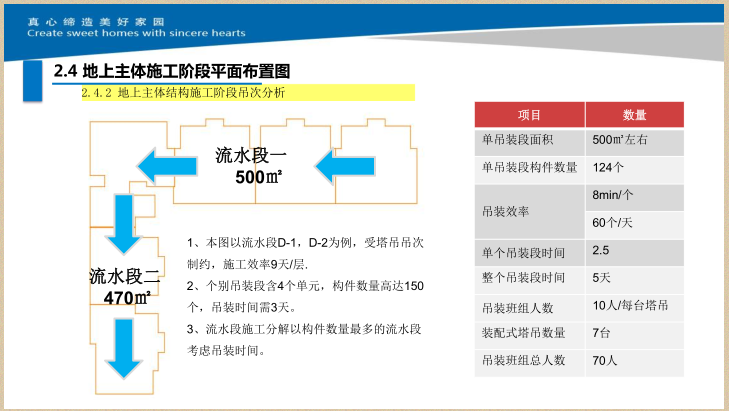 真心缔造美好家园
Create sweet homes with sincere hearts

2.4 地上主体施工阶段平面布置图

2.4.2 地上主体结构施工阶段吊次分析

流水段一
500㎡

流水段二
470㎡

1、本图以流水段D-1，D-2为例，受塔吊吊次制约，施工效率9天/层.
2、个别吊装段含4个单元，构件数量高达150个，吊装时间需3天。
3、流水段施工分解以构件数量最多的流水段考虑吊装时间。

| 项目 | 数量 |
|---|---|
| 单吊装段面积 | 500㎡左右 |
| 单吊装段构件数量 | 124个 |
| 吊装效率 | 8min/个 |
| | 60个/天 |
| 单个吊装段时间 | 2.5 |
| 整个吊装段时间 | 5天 |
| 吊装班组人数 | 10人/每台塔吊 |
| 装配式塔吊数量 | 7台 |
| 吊装班组总人数 | 70人 |